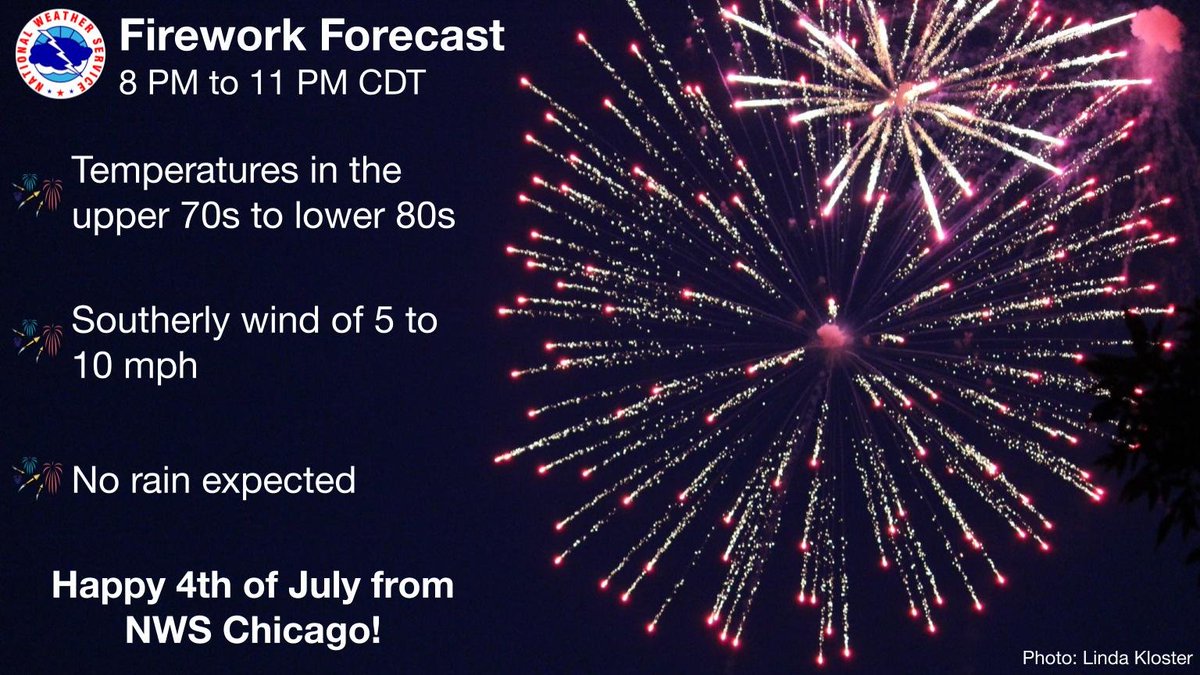 NATIONAL WEATHER SERVICE

Firework Forecast
8 PM to 11 PM CDT

Temperatures in the upper 70s to lower 80s

Southerly wind of 5 to 10 mph

No rain expected

Happy 4th of July from NWS Chicago!

Photo: Linda Kloster